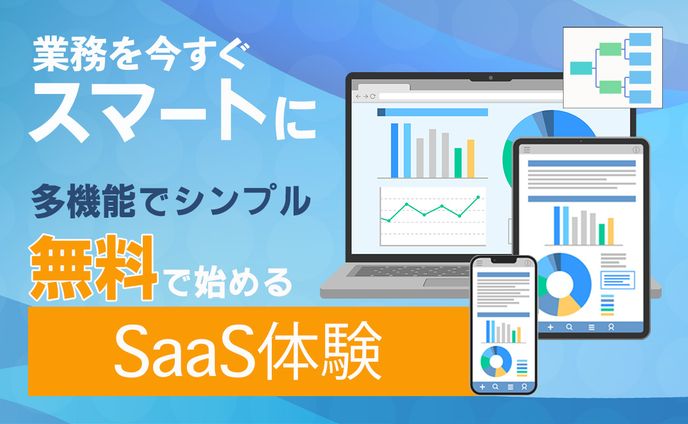 業務を今すぐ
スマートに

多機能でシンプル
無料で始める
SaaS体験